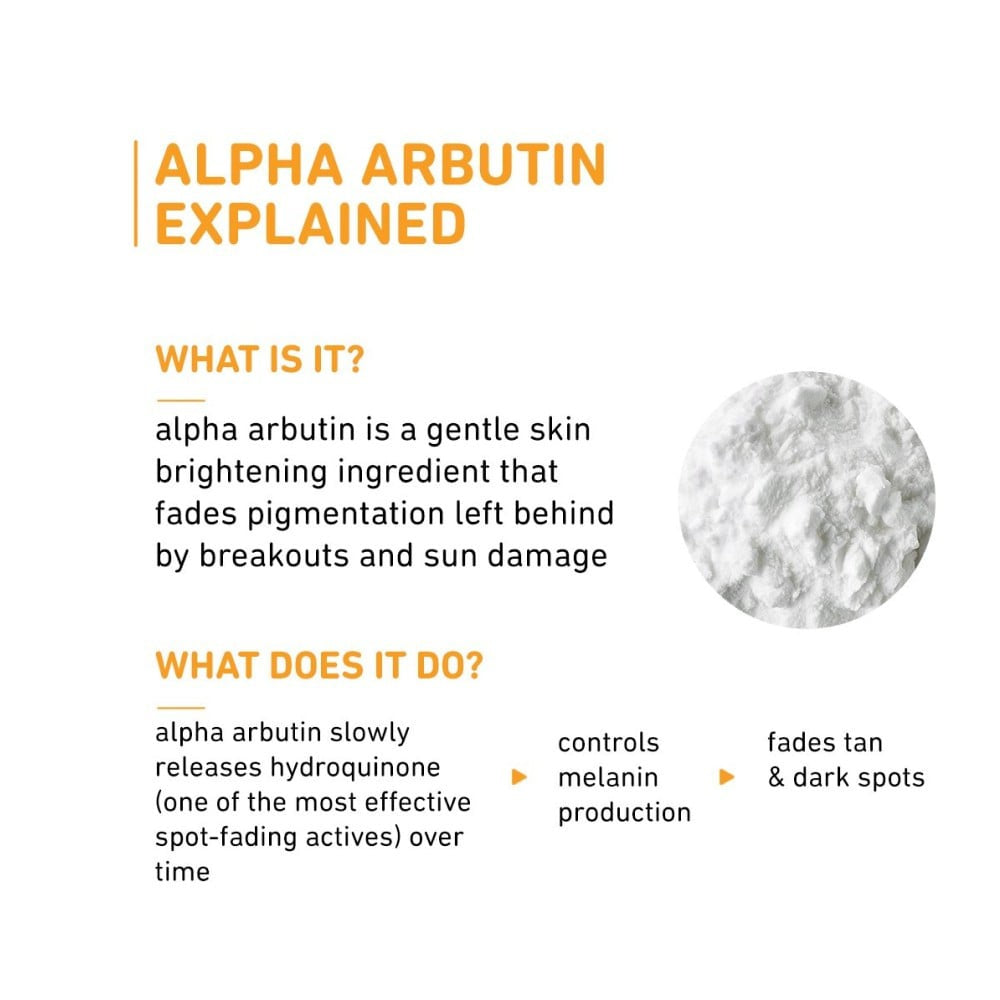 ALPHA ARBUTIN EXPLAINED

WHAT IS IT?

alpha arbutin is a gentle skin brightening ingredient that fades pigmentation left behind by breakouts and sun damage

WHAT DOES IT DO?

alpha arbutin slowly releases hydroquinone (one of the most effective spot-fading actives) over time

controls melanin production

fades tan & dark spots